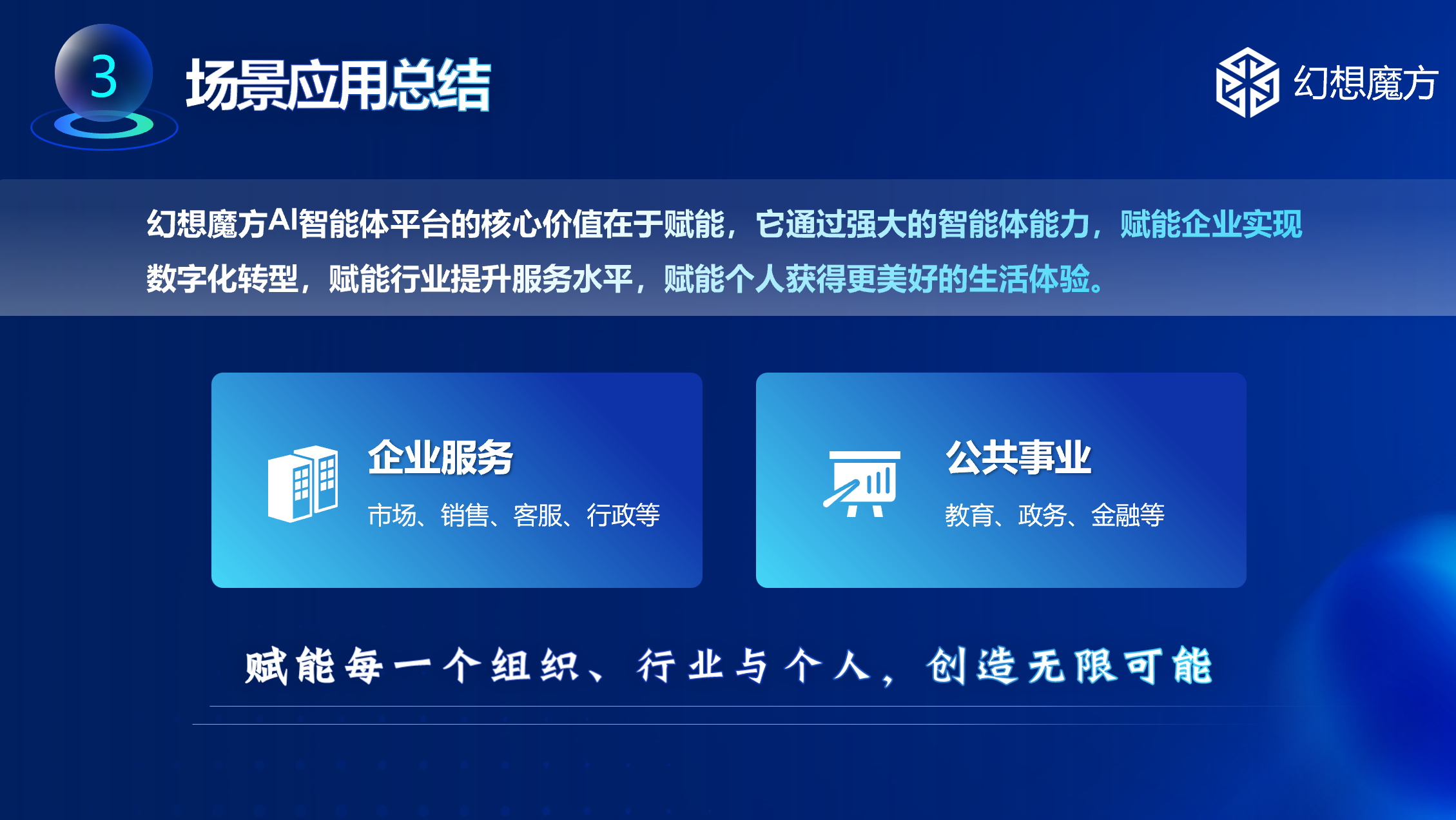 3 场景应用总结

幻想魔方

幻想魔方AI智能体平台的核心价值在于赋能，它通过强大的智能体能力，赋能企业实现数字化转型，赋能行业提升服务水平，赋能个人获得更美好的生活体验。

企业服务
市场、销售、客服、行政等

公共事业
教育、政务、金融等

赋能每一个组织、行业与个人，创造无限可能